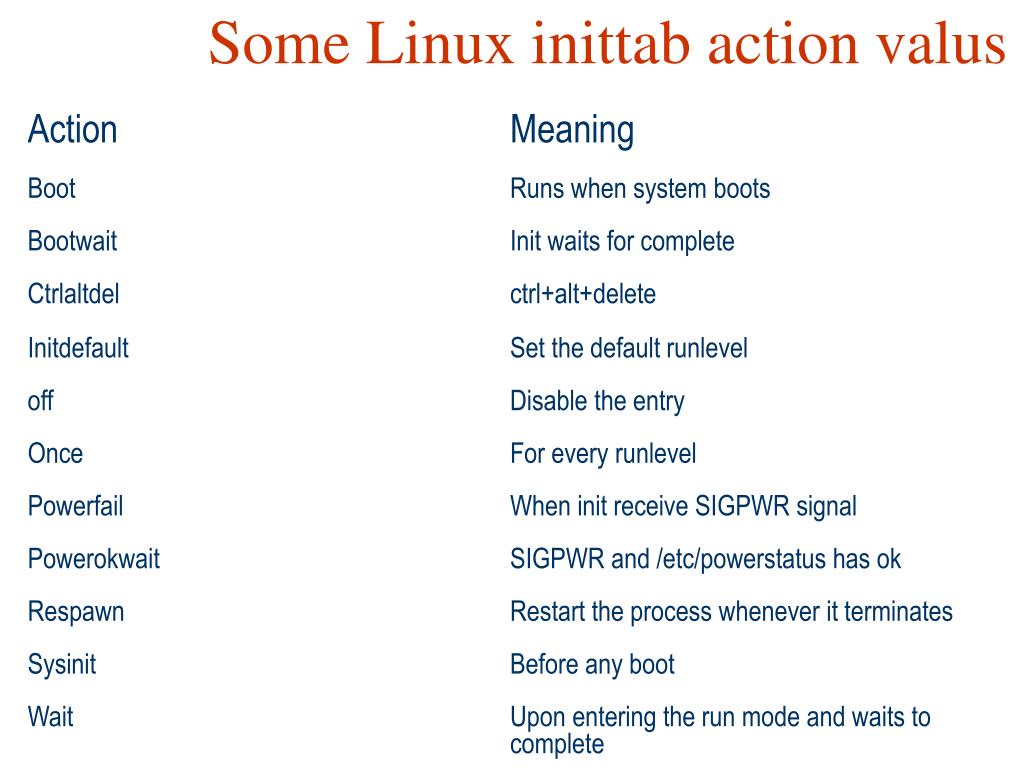 Some Linux inittab action valus

| Action | Meaning |
|---|---|
| Boot | Runs when system boots |
| Bootwait | Init waits for complete |
| Ctrlaltdel | ctrl+alt+delete |
| Initdefault | Set the default runlevel |
| off | Disable the entry |
| Once | For every runlevel |
| Powerfail | When init receive SIGPWR signal |
| Powerokwait | SIGPWR and /etc/powerstatus has ok |
| Respawn | Restart the process whenever it terminates |
| Sysinit | Before any boot |
| Wait | Upon entering the run mode and waits to complete |